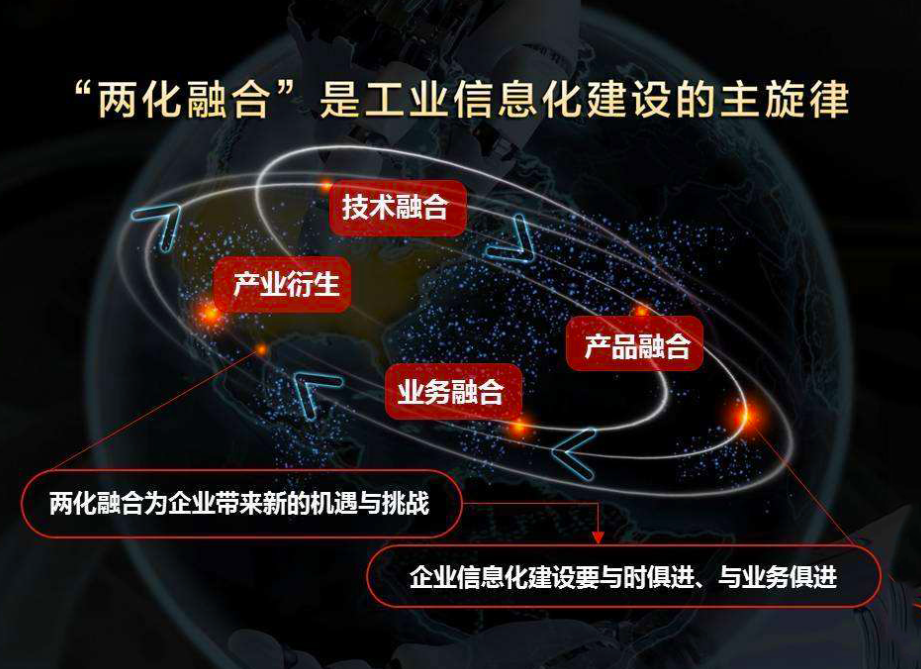 “两化融合”是工业信息化建设的主旋律

技术融合

产业衍生

产品融合

业务融合

两化融合为企业带来新的机遇与挑战

企业信息化建设要与时俱进、与业务俱进